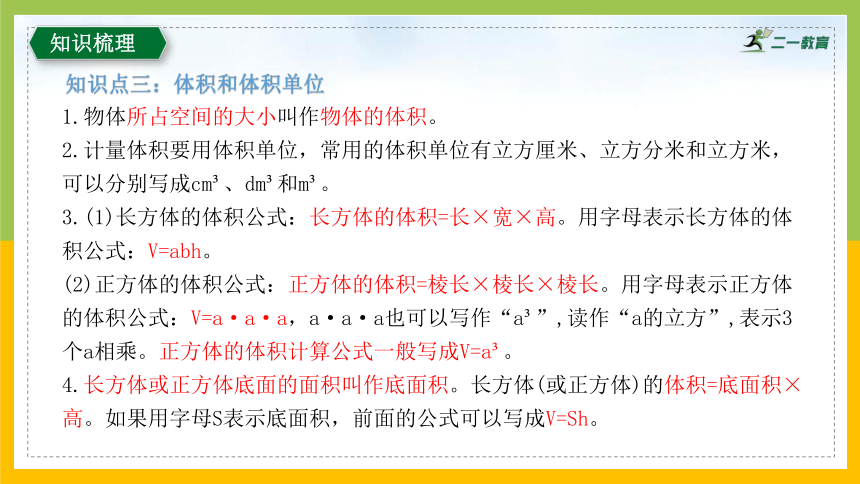 知识梳理

二一教育

知识点三：体积和体积单位

1.物体所占空间的大小叫作物体的体积。

2.计量体积要用体积单位，常用的体积单位有立方厘米、立方分米和立方米，可以分别写成$cm^3$、$dm^3$和$m^3$。

3.(1)长方体的体积公式：长方体的体积=长×宽×高。用字母表示长方体的体积公式：V=abh。

(2)正方体的体积公式：正方体的体积=棱长×棱长×棱长。用字母表示正方体的体积公式：V=a·a·a，a·a·a也可以写作“$a^3$”，读作“a的立方”，表示3个a相乘。正方体的体积计算公式一般写成$V=a^3$。

4.长方体或正方体底面的面积叫作底面积。长方体(或正方体)的体积=底面积×高。如果用字母S表示底面积，前面的公式可以写成V=Sh。